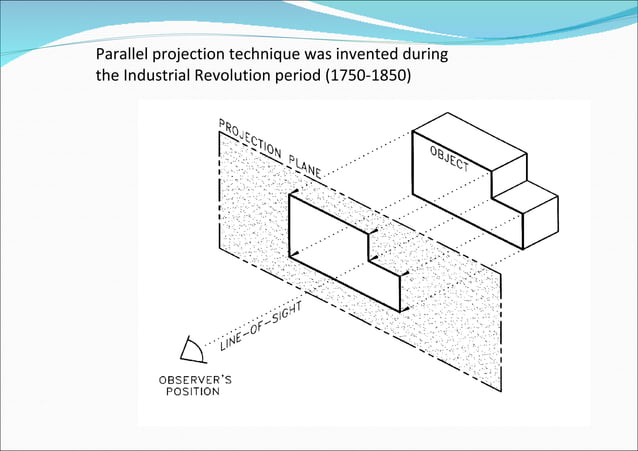 Parallel projection technique was invented during the Industrial Revolution period (1750-1850)

PROJECTION PLANE

OBJECT

LINE-OF-SIGHT

OBSERVER'S POSITION